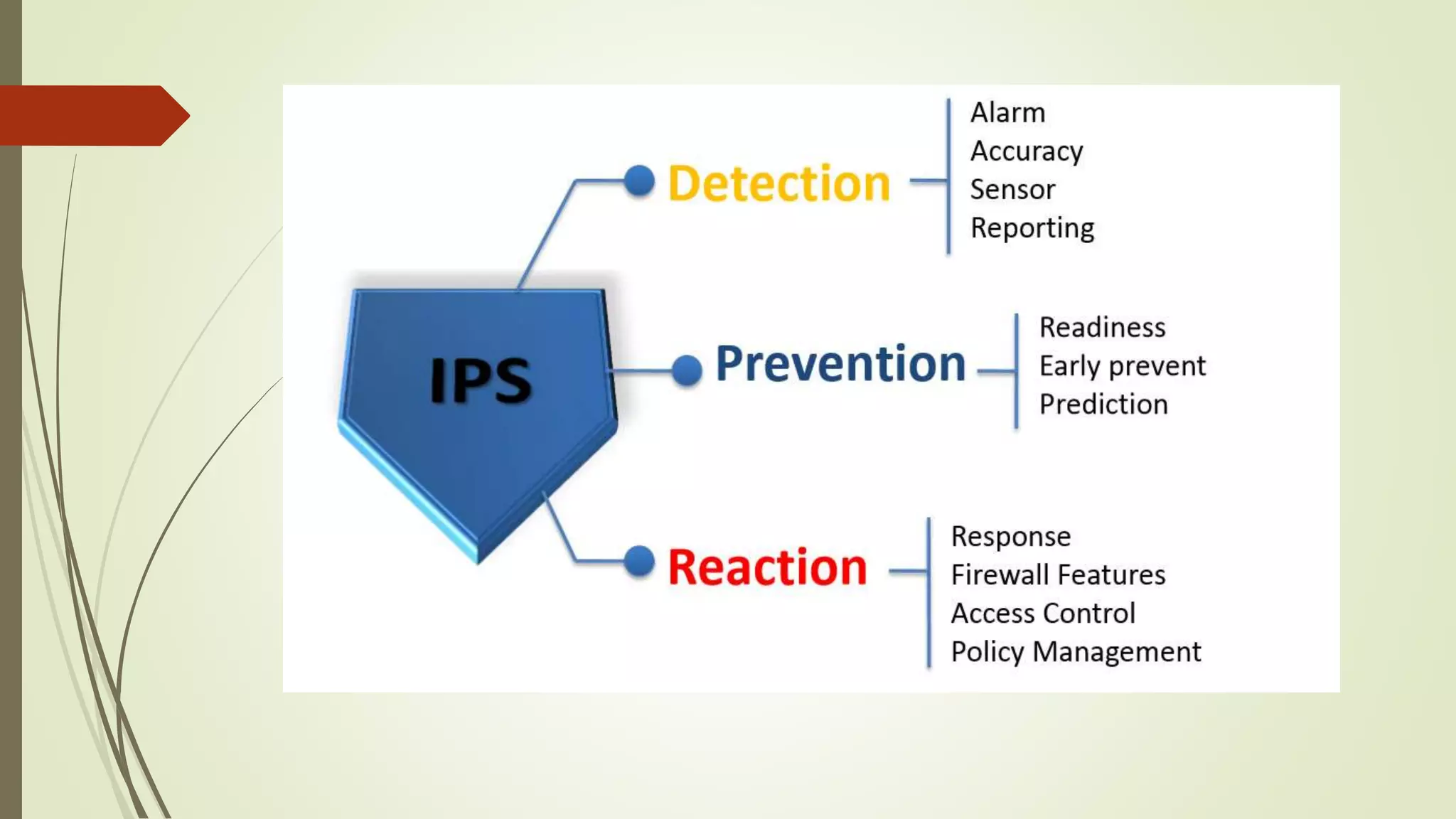 IPS

Detection
Alarm
Accuracy
Sensor
Reporting

Prevention
Readiness
Early prevent
Prediction

Reaction
Response
Firewall Features
Access Control
Policy Management